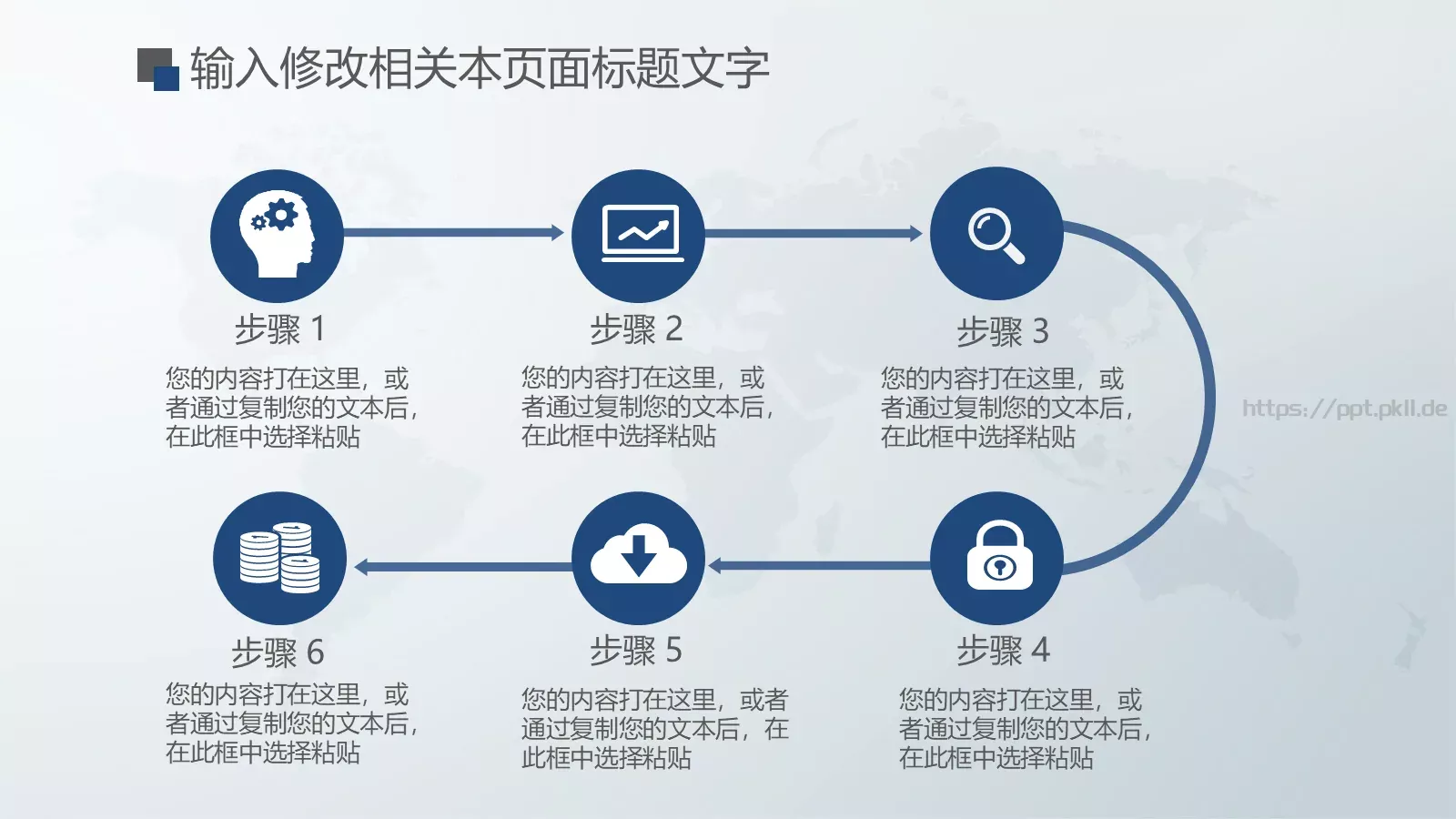 输入修改相关本页面标题文字

步骤 1
您的内容打在这里，或者通过复制您的文本后，在此框中选择粘贴

步骤 2
您的内容打在这里，或者通过复制您的文本后，在此框中选择粘贴

步骤 3
您的内容打在这里，或者通过复制您的文本后，在此框中选择粘贴

https://ppt.pkll.de

步骤 6
您的内容打在这里，或者通过复制您的文本后，在此框中选择粘贴

步骤 5
您的内容打在这里，或者通过复制您的文本后，在此框中选择粘贴

步骤 4
您的内容打在这里，或者通过复制您的文本后，在此框中选择粘贴